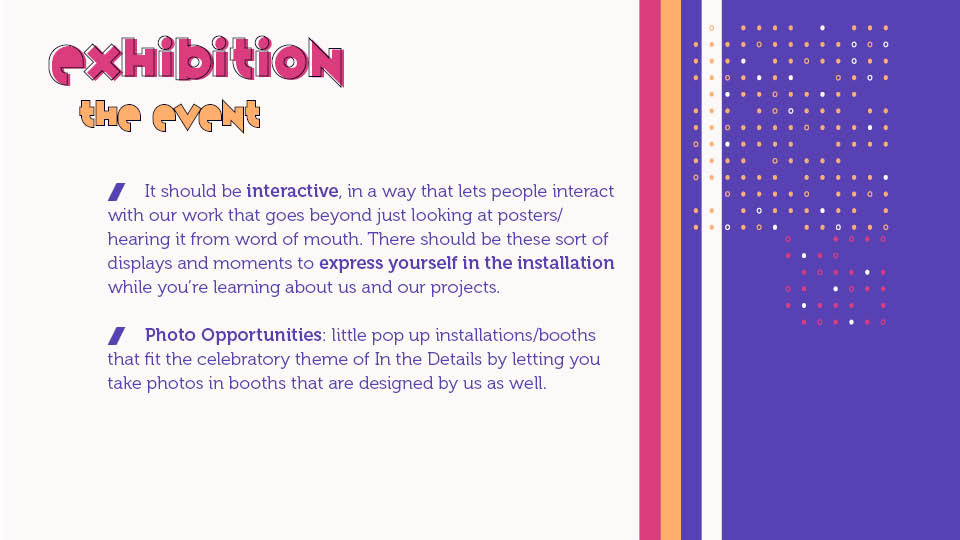 exhibition
the event

It should be interactive, in a way that lets people interact with our work that goes beyond just looking at posters/ hearing it from word of mouth. There should be these sort of displays and moments to express yourself in the installation while you're learning about us and our projects.

Photo Opportunities: little pop up installations/booths that fit the celebratory theme of In the Details by letting you take photos in booths that are designed by us as well.